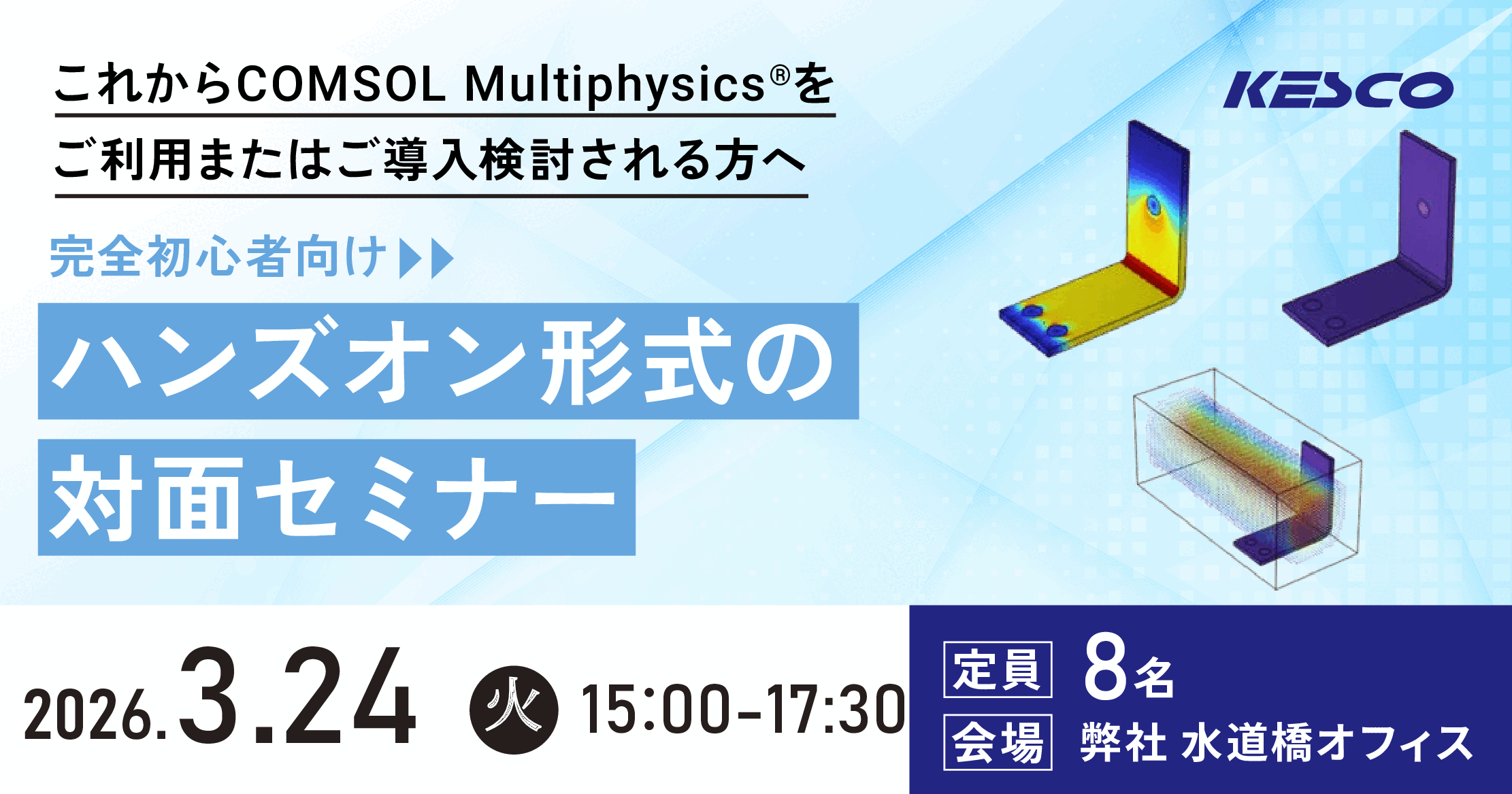 これからCOMSOL Multiphysics®を
ご利用またはご導入検討される方へ

KESCO

完全初心者向け

ハンズオン形式の
対面セミナー

2026.3.24 火 15:00-17:30

定員 8名
会場 弊社 水道橋オフィス